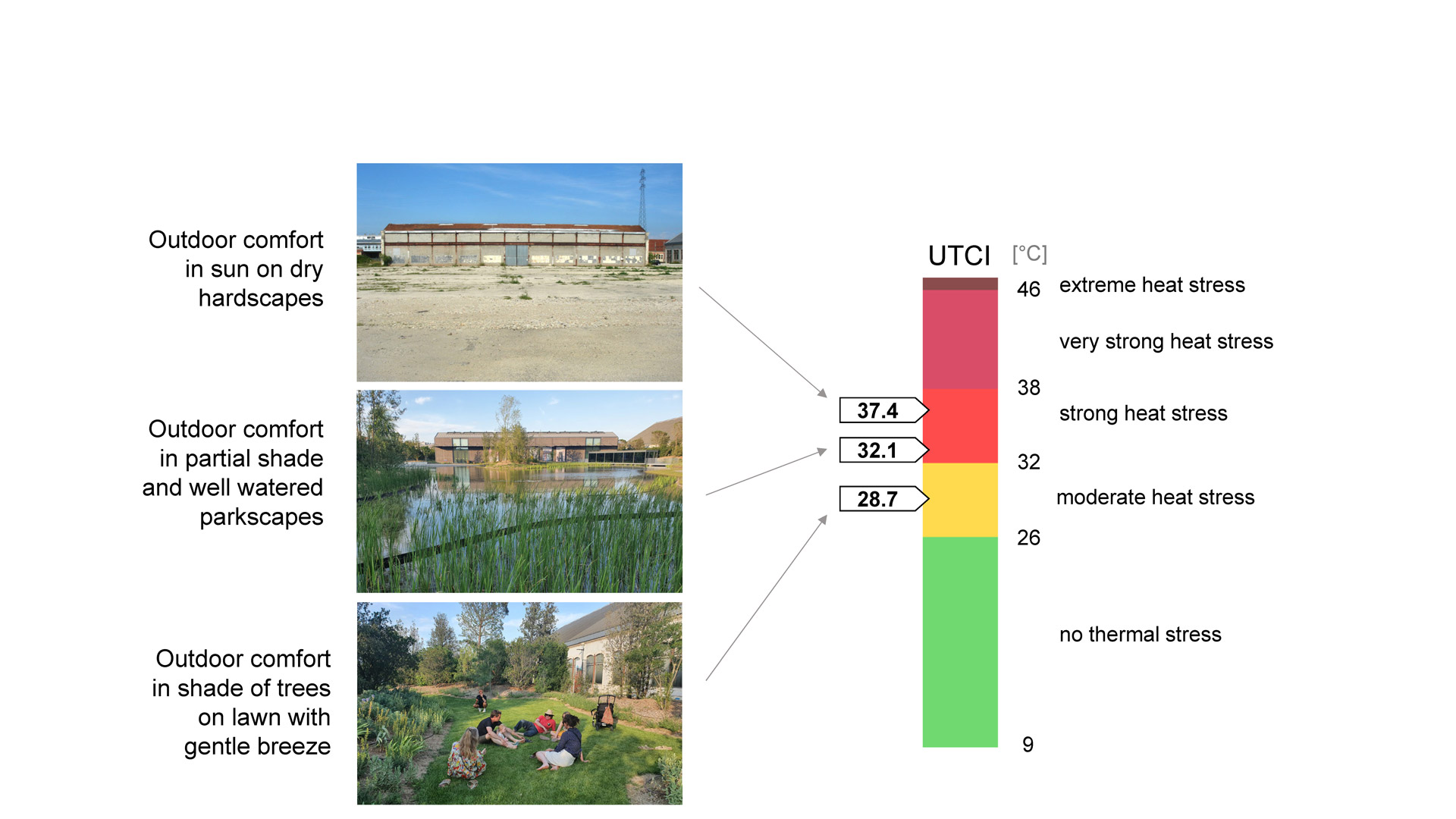 Outdoor comfort in sun on dry hardscapes

Outdoor comfort in partial shade and well watered parkscapes

Outdoor comfort in shade of trees on lawn with gentle breeze

37.4

32.1

28.7

UTCI [°C]

46 extreme heat stress

very strong heat stress

38

strong heat stress

32

moderate heat stress

26

no thermal stress

9